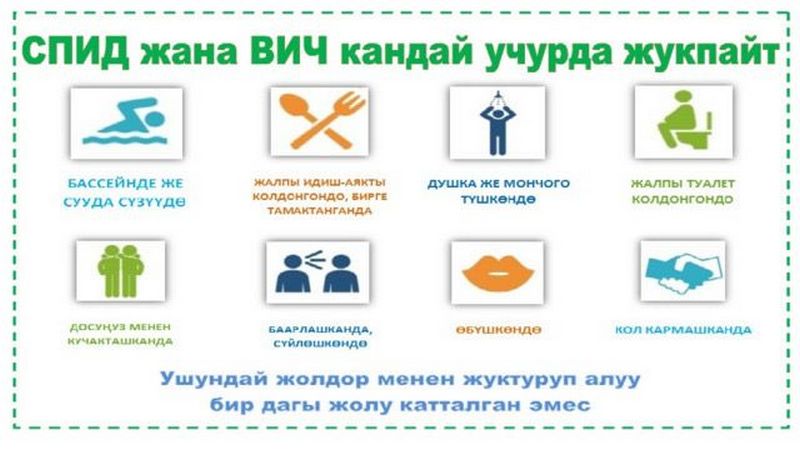 СПИД жана ВИЧ кандай учурда жукпайт

БАССЕЙНДЕ ЖЕ СУУДА СҮЗҮҮДӨ

ЖАЛПЫ ИДИШ-АЯКТЫ КОЛДОНГОНДО, БИРГЕ ТАМАКТАНГАНДА

ДУШКА ЖЕ МОНЧОГО ТҮШКӨНДӨ

ЖАЛПЫ ТУАЛЕТ КОЛДОНГОНДО

ДОСУҢУЗ МЕНЕН КУЧАКТАШКАНДА

БААРЛАШКАНДА, СҮЙЛӨШКӨНДӨ

ӨБҮШКӨНДӨ

КОЛ КАРМАШКАНДА

Ушундай жолдор менен жуктуруп алуу бир дагы жолу катталган эмес